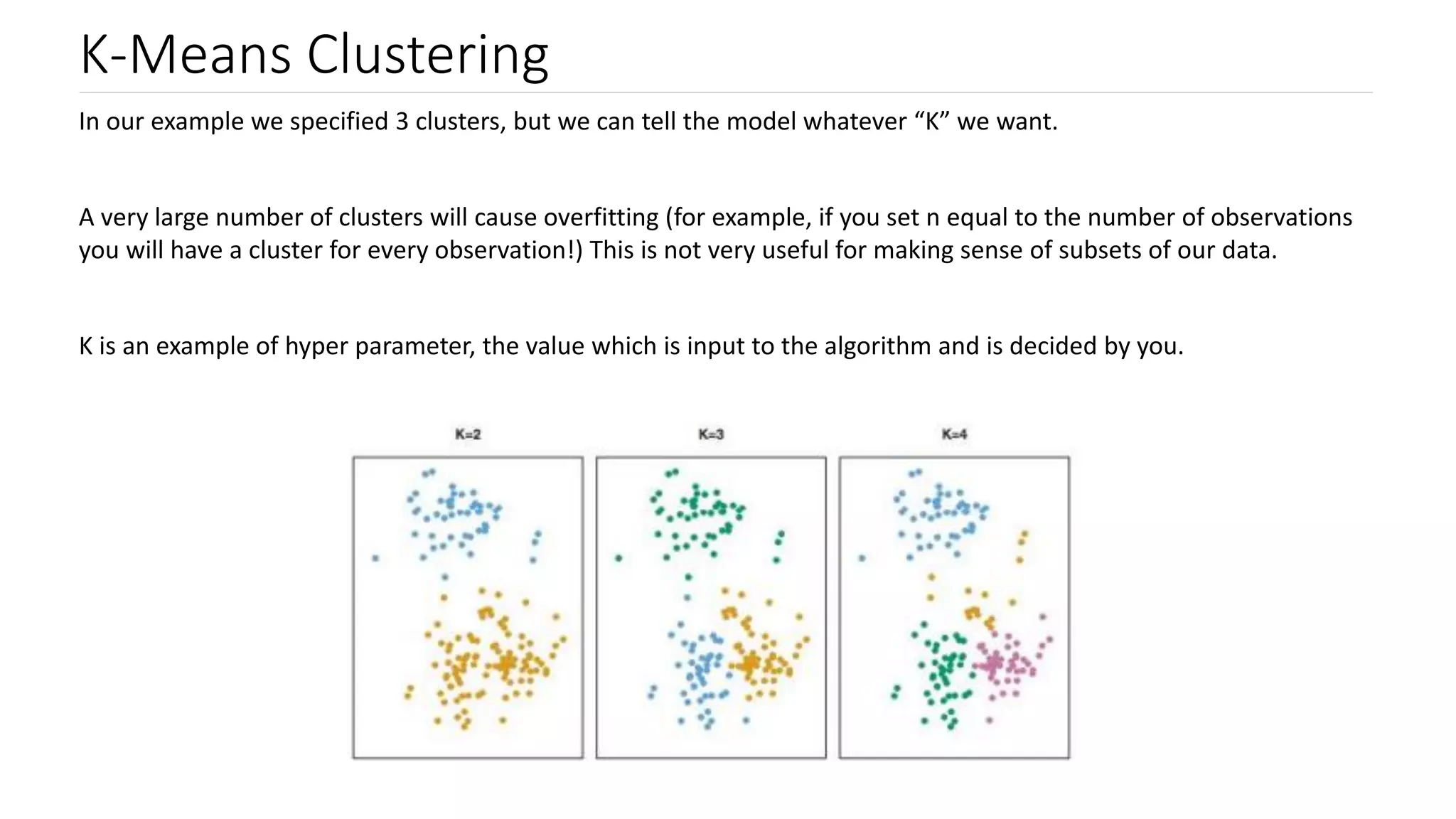 K-Means Clustering

In our example we specified 3 clusters, but we can tell the model whatever “K” we want.

A very large number of clusters will cause overfitting (for example, if you set n equal to the number of observations you will have a cluster for every observation!) This is not very useful for making sense of subsets of our data.

K is an example of hyper parameter, the value which is input to the algorithm and is decided by you.

K=2

K=3

K=4